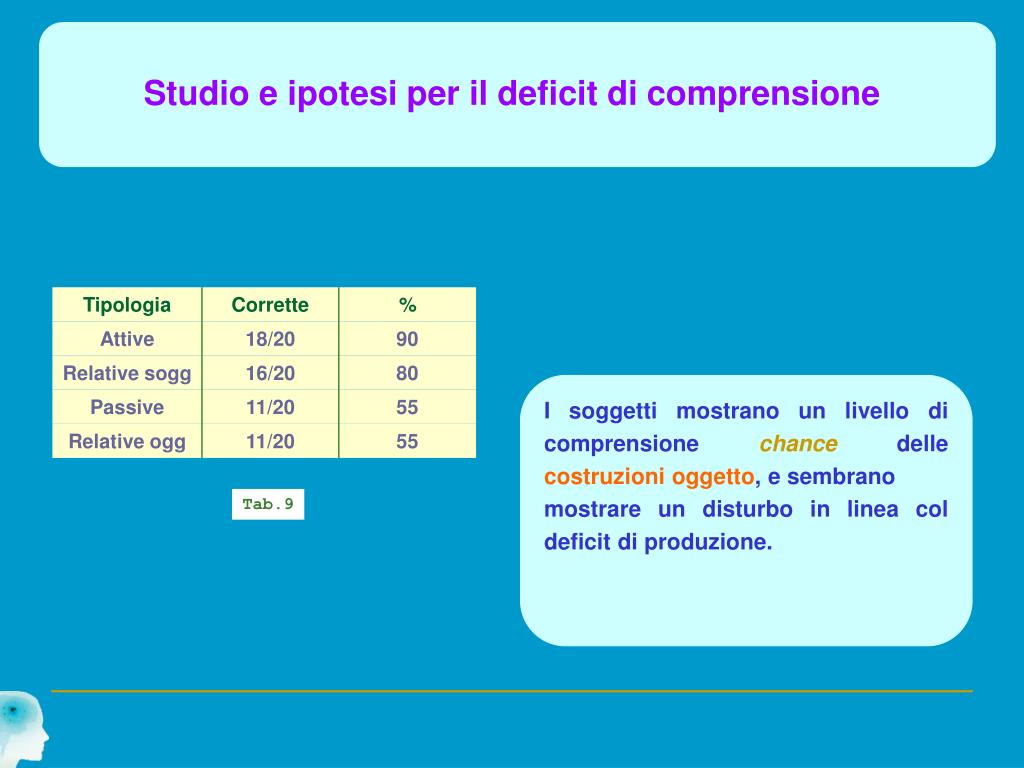 Studio e ipotesi per il deficit di comprensione

| Tipologia | Corrette | % |
|---|---|---|
| Attive | 18/20 | 90 |
| Relative sogg | 16/20 | 80 |
| Passive | 11/20 | 55 |
| Relative ogg | 11/20 | 55 |

Tab.9

I soggetti mostrano un livello di comprensione chance delle costruzioni oggetto, e sembrano mostrare un disturbo in linea col deficit di produzione.